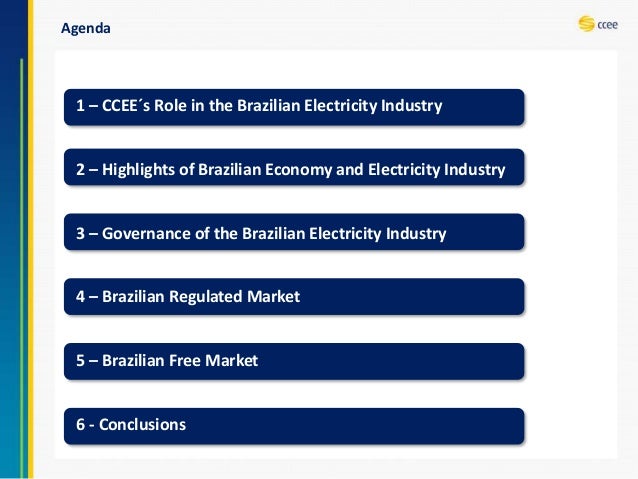 Agenda

ccee

1 – CCEE´s Role in the Brazilian Electricity Industry

2 – Highlights of Brazilian Economy and Electricity Industry

3 – Governance of the Brazilian Electricity Industry

4 – Brazilian Regulated Market

5 – Brazilian Free Market

6 - Conclusions